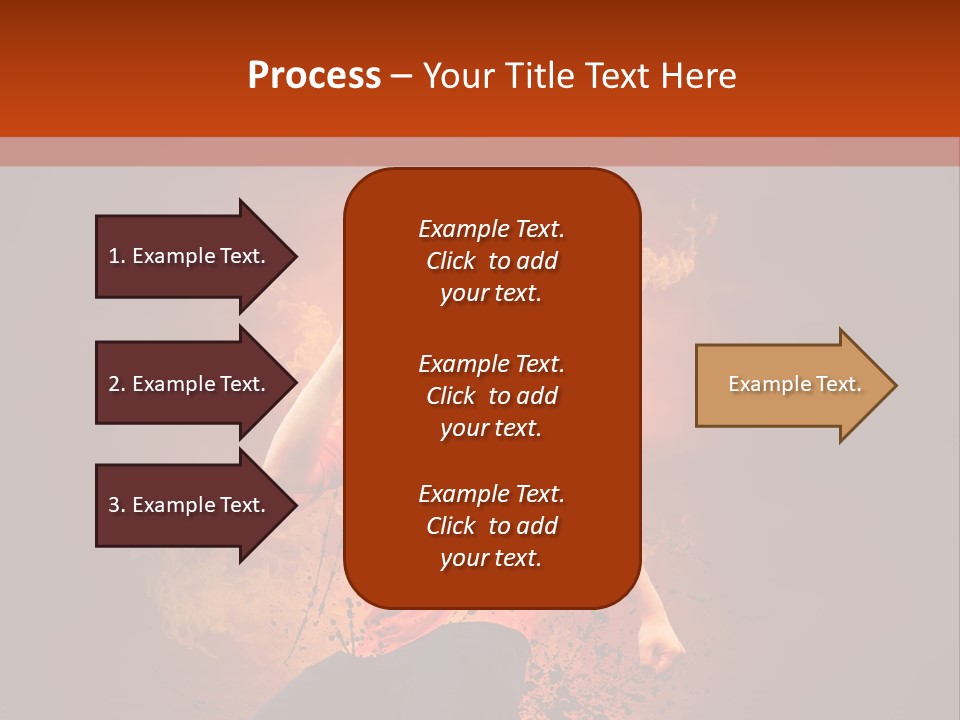 Process – Your Title Text Here

1. Example Text.

2. Example Text.

3. Example Text.

Example Text. Click to add your text.

Example Text. Click to add your text.

Example Text. Click to add your text.

Example Text.